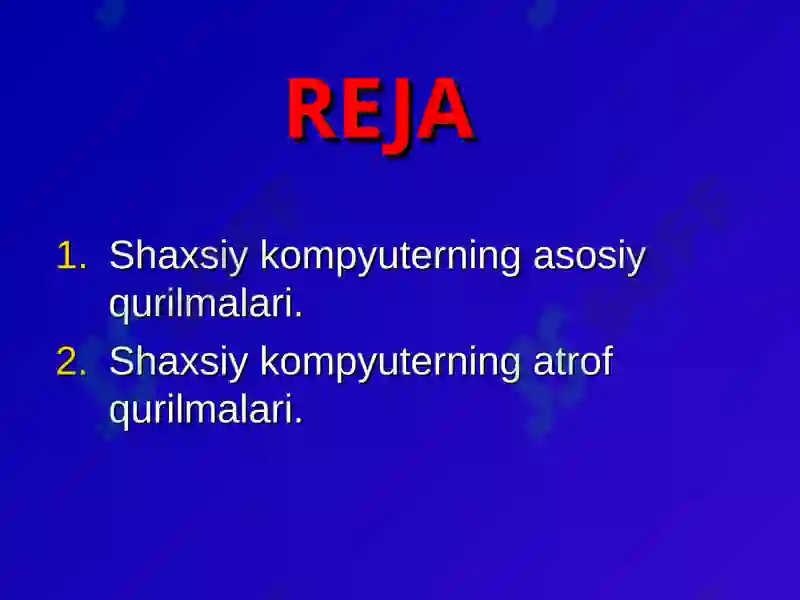 REJA

1. Shaxsiy kompyuterning asosiy qurilmalari.
2. Shaxsiy kompyuterning atrof qurilmalari.